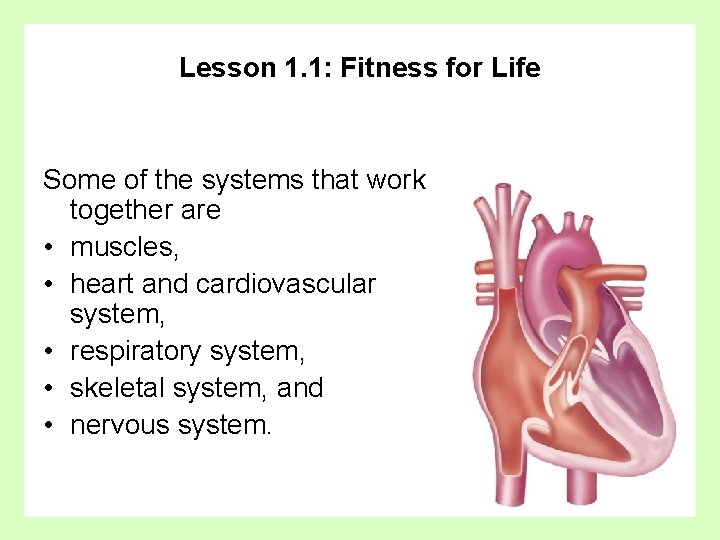 Lesson 1.1: Fitness for Life

Some of the systems that work together are
• muscles,
• heart and cardiovascular system,
• respiratory system,
• skeletal system, and
• nervous system.